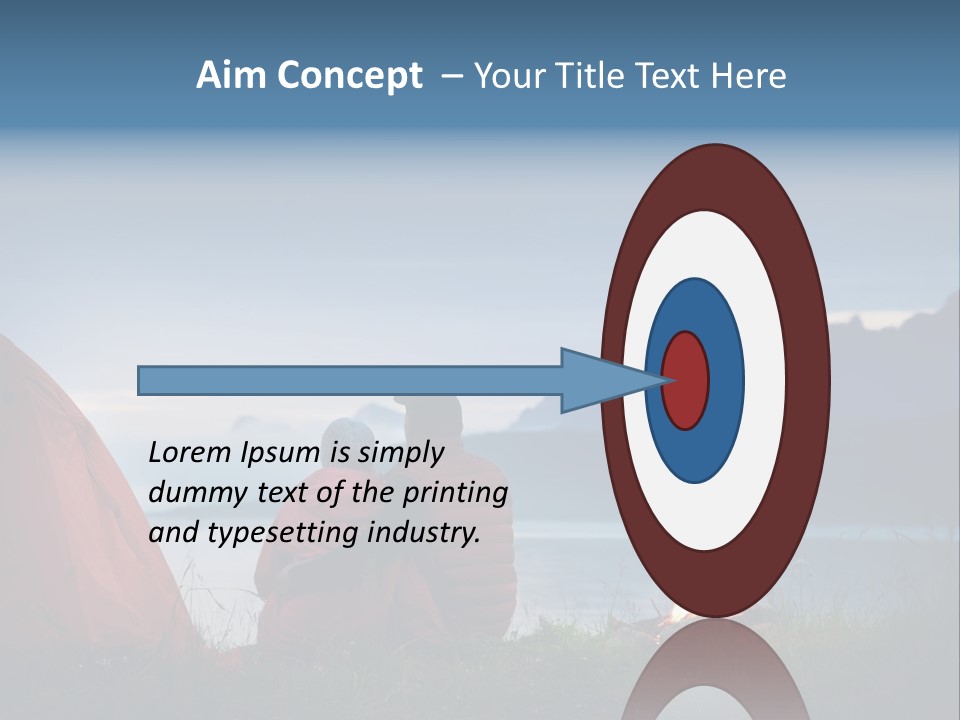 Aim Concept – Your Title Text Here

Lorem Ipsum is simply dummy text of the printing and typesetting industry.